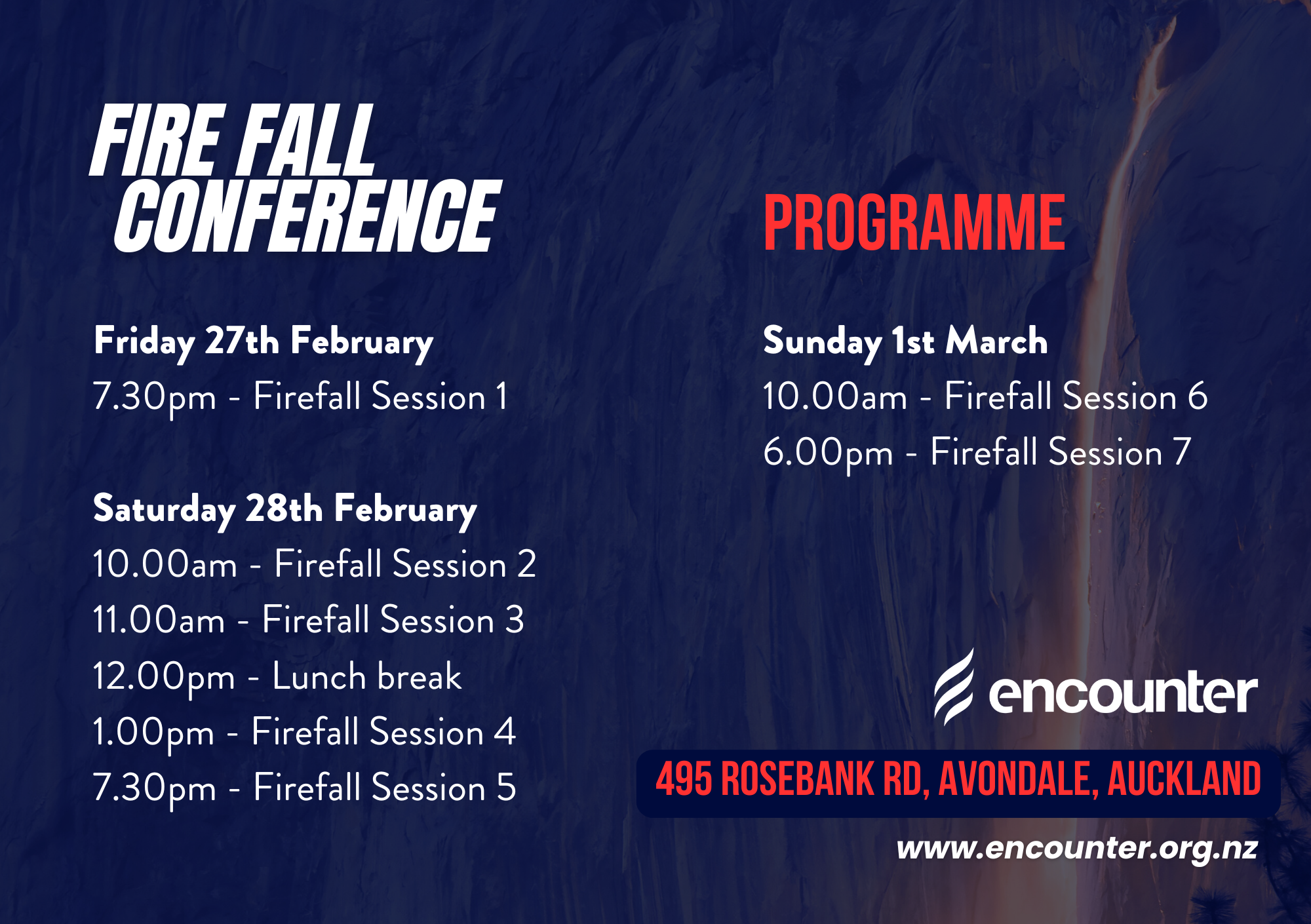 FIRE FALL CONFERENCE

Friday 27th February
7.30pm - Firefall Session 1

Saturday 28th February
10.00am - Firefall Session 2
11.00am - Firefall Session 3
12.00pm - Lunch break
1.00pm - Firefall Session 4
7.30pm - Firefall Session 5

PROGRAMME

Sunday 1st March
10.00am - Firefall Session 6
6.00pm - Firefall Session 7

encounter

495 ROSEBANK RD, AVONDALE, AUCKLAND

www.encounter.org.nz